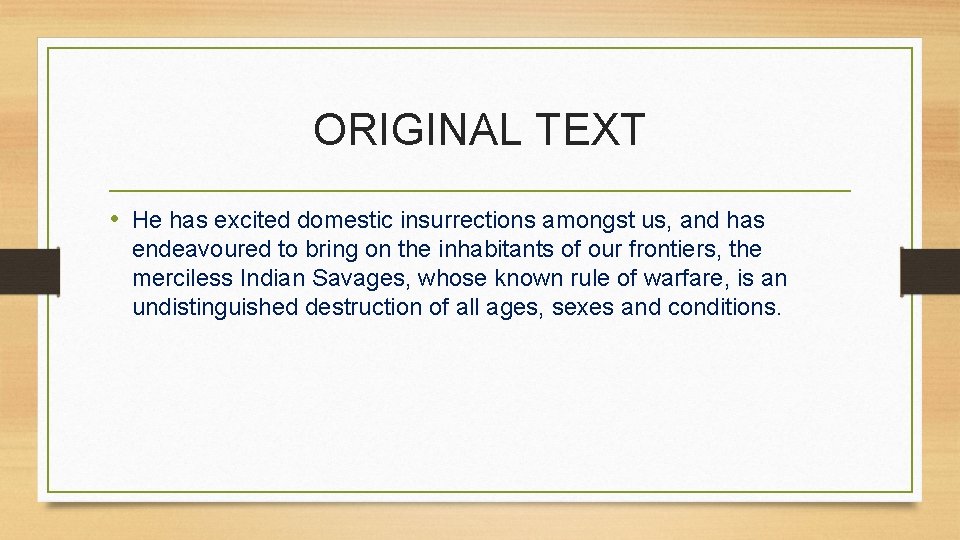 ORIGINAL TEXT

• He has excited domestic insurrections amongst us, and has endeavoured to bring on the inhabitants of our frontiers, the merciless Indian Savages, whose known rule of warfare, is an undistinguished destruction of all ages, sexes and conditions.